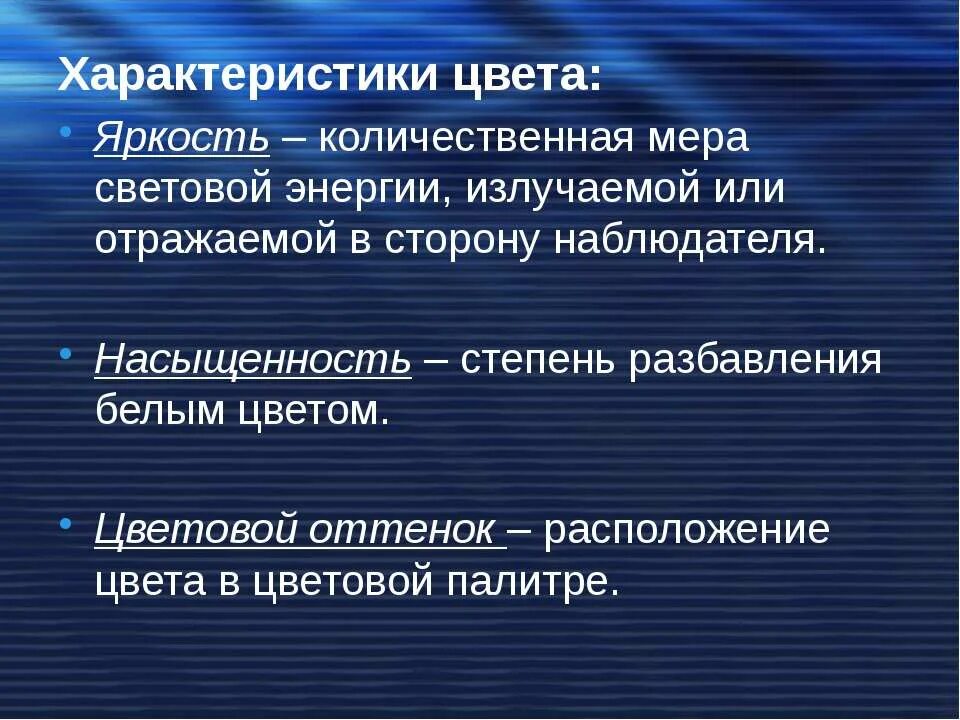 Характеристики цвета:

• Яркость – количественная мера световой энергии, излучаемой или отражаемой в сторону наблюдателя.

• Насыщенность – степень разбавления белым цветом.

• Цветовой оттенок – расположение цвета в цветовой палитре.